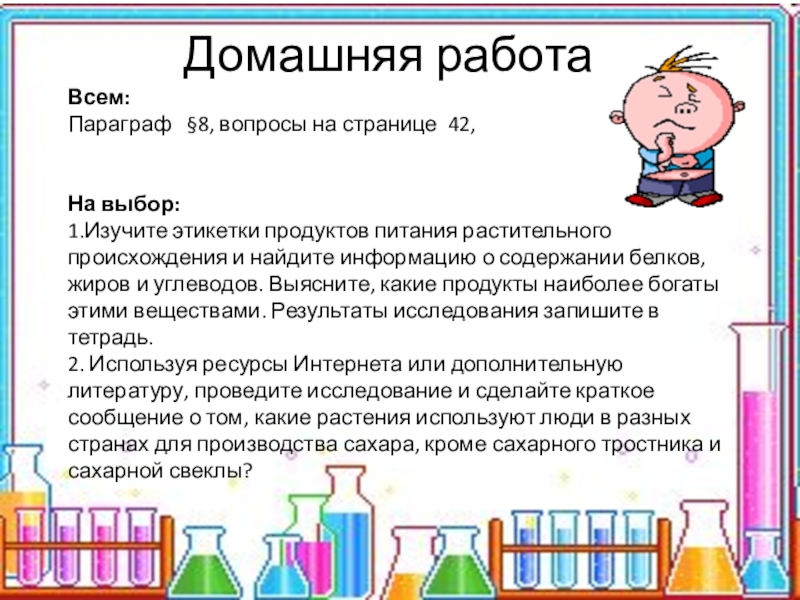 Домашняя работа

Всем:
Параграф §8, вопросы на странице 42,

На выбор:
1.Изучите этикетки продуктов питания растительного происхождения и найдите информацию о содержании белков, жиров и углеводов. Выясните, какие продукты наиболее богаты этими веществами. Результаты исследования запишите в тетрадь.
2. Используя ресурсы Интернета или дополнительную литературу, проведите исследование и сделайте краткое сообщение о том, какие растения используют люди в разных странах для производства сахара, кроме сахарного тростника и сахарной свеклы?